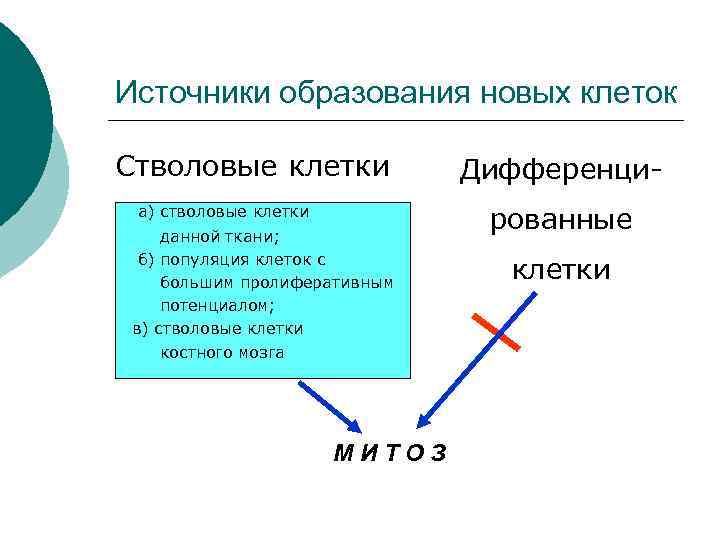 Источники образования новых клеток

Стволовые клетки

а) стволовые клетки данной ткани;
б) популяция клеток с большим пролиферативным потенциалом;
в) стволовые клетки костного мозга

Дифференцированные клетки

М И Т О З